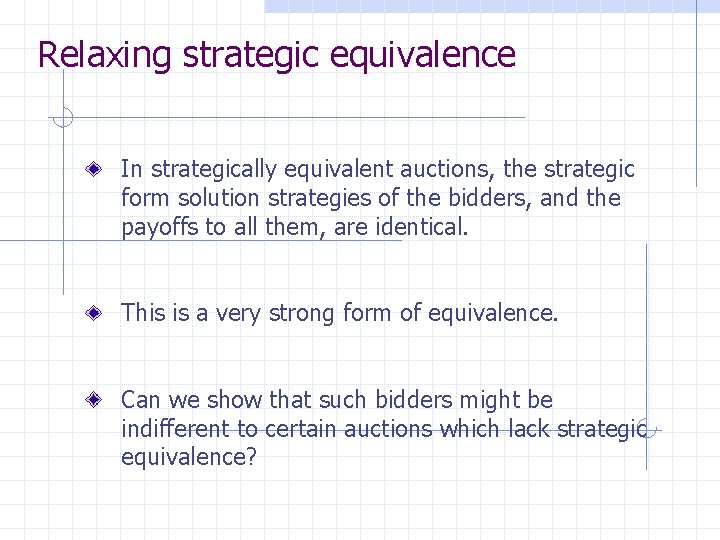 Relaxing strategic equivalence

In strategically equivalent auctions, the strategic form solution strategies of the bidders, and the payoffs to all them, are identical.

This is a very strong form of equivalence.

Can we show that such bidders might be indifferent to certain auctions which lack strategic equivalence?